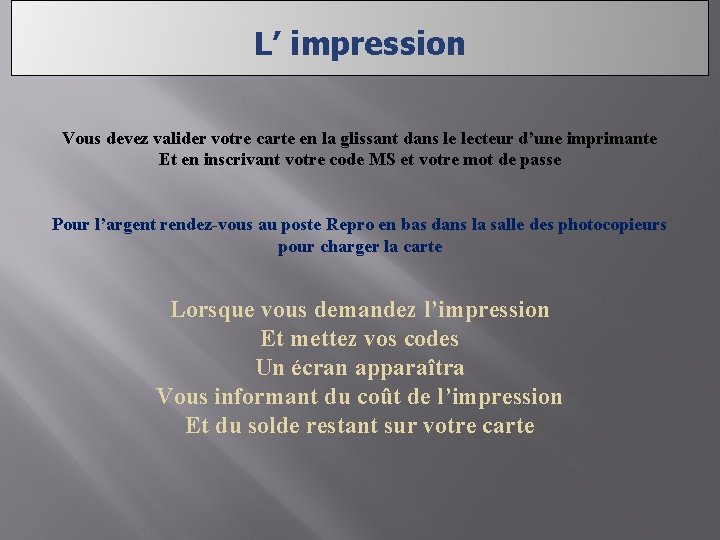 L’ impression

Vous devez valider votre carte en la glissant dans le lecteur d’une imprimante
Et en inscrivant votre code MS et votre mot de passe

Pour l’argent rendez-vous au poste Repro en bas dans la salle des photocopieurs pour charger la carte

Lorsque vous demandez l’impression
Et mettez vos codes
Un écran apparaîtra
Vous informant du coût de l’impression
Et du solde restant sur votre carte